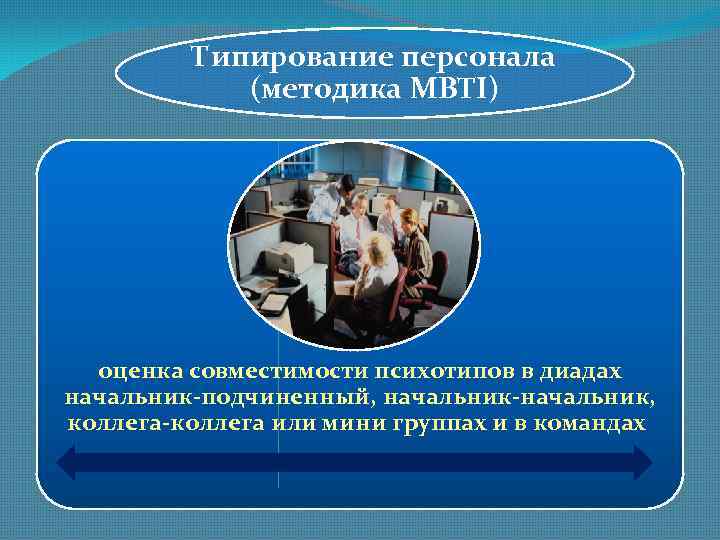 Типирование персонала (методика MBTI)

оценка совместимости психотипов в диадах начальник-подчиненный, начальник-начальник, коллега-коллега или мини группах и в командах